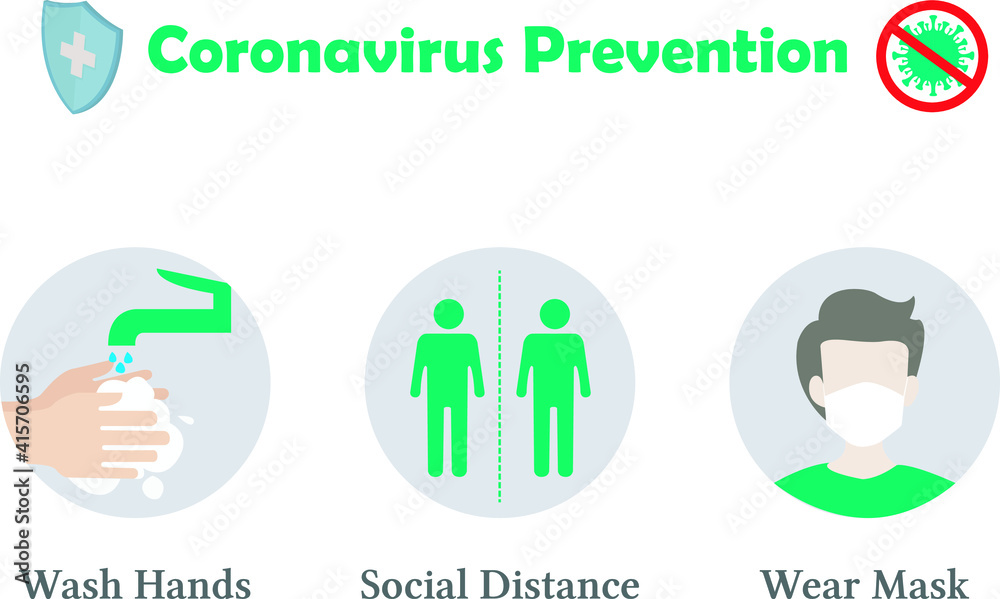 Coronavirus Prevention

Wash Hands

Social Distance

Wear Mask

Adobe Stock | #415706595